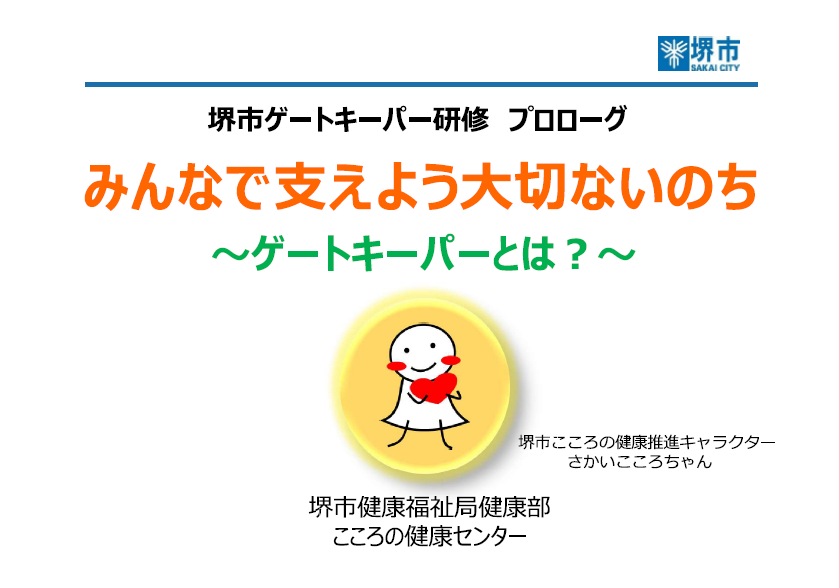 堺市
SAKAI CITY

堺市ゲートキーパー研修 プロローグ

みんなで支えよう大切ないのち

～ゲートキーパーとは？～

堺市こころの健康推進キャラクター
さかいこころちゃん

堺市健康福祉局健康部
こころの健康センター